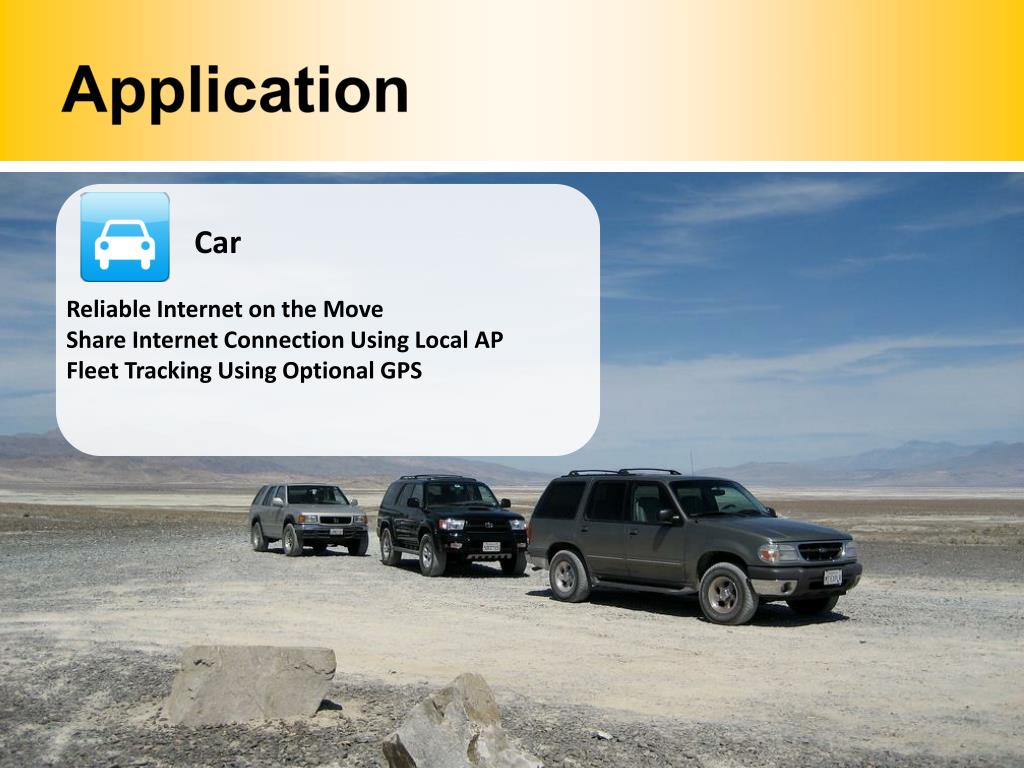 Application

Car

Reliable Internet on the Move
Share Internet Connection Using Local AP
Fleet Tracking Using Optional GPS